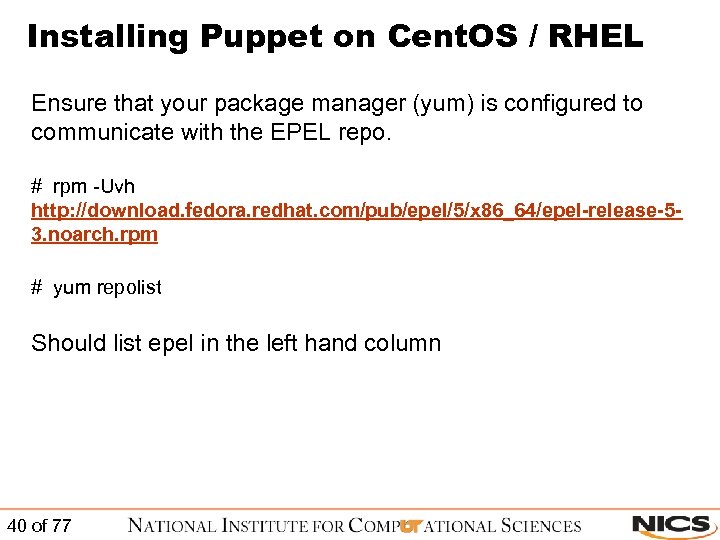 Installing Puppet on CentOS / RHEL

Ensure that your package manager (yum) is configured to communicate with the EPEL repo.

# rpm -Uvh http://download.fedora.redhat.com/pub/epel/5/x86_64/epel-release-5-3.noarch.rpm

# yum repolist

Should list epel in the left hand column

40 of 77

NATIONAL INSTITUTE FOR COMPUTATIONAL SCIENCES

NICS